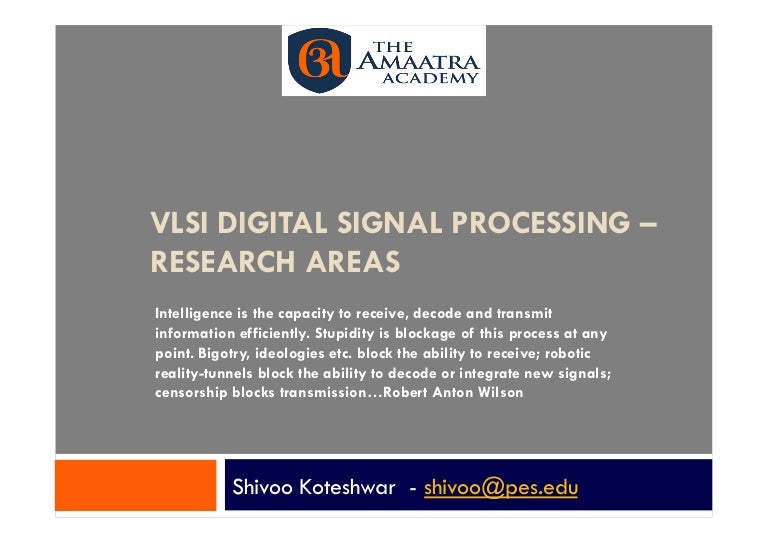 THE AMAATRA ACADEMY

VLSI DIGITAL SIGNAL PROCESSING – RESEARCH AREAS

Intelligence is the capacity to receive, decode and transmit information efficiently. Stupidity is blockage of this process at any point. Bigotry, ideologies etc. block the ability to receive; robotic reality-tunnels block the ability to decode or integrate new signals; censorship blocks transmission…Robert Anton Wilson

Shivoo Koteshwar - shivoo@pes.edu